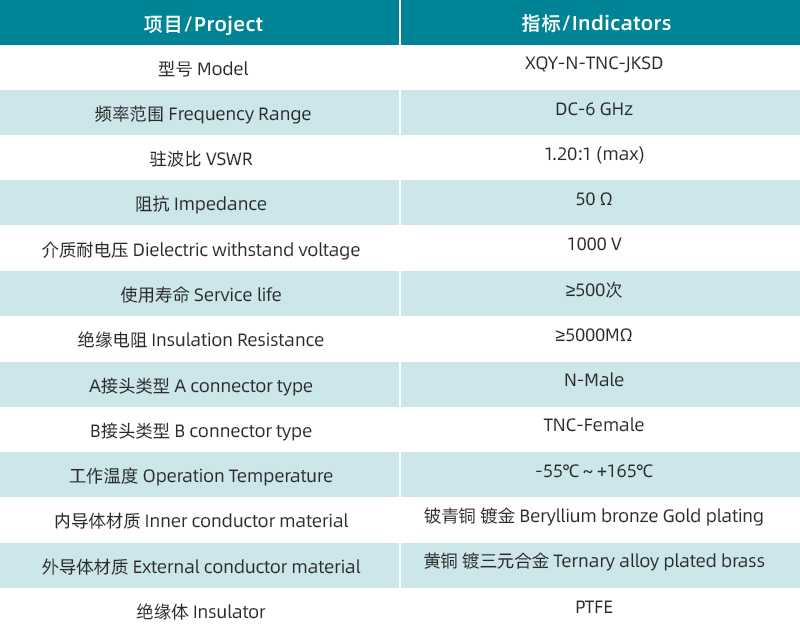 | 项目/Project | 指标/Indicators |
|---|---|
| 型号 Model | XQY-N-TNC-JKSD |
| 频率范围 Frequency Range | DC-6 GHz |
| 驻波比 VSWR | 1.20:1 (max) |
| 阻抗 Impedance | 50 Ω |
| 介质耐电压 Dielectric withstand voltage | 1000 V |
| 使用寿命 Service life | ≥500次 |
| 绝缘电阻 Insulation Resistance | ≥5000MΩ |
| A接头类型 A connector type | N-Male |
| B接头类型 B connector type | TNC-Female |
| 工作温度 Operation Temperature | -55℃ ~ +165℃ |
| 内导体材质 Inner conductor material | 铍青铜 镀金 Beryllium bronze Gold plating |
| 外导体材质 External conductor material | 黄铜 镀三元合金 Ternary alloy plated brass |
| 绝缘体 Insulator | PTFE |